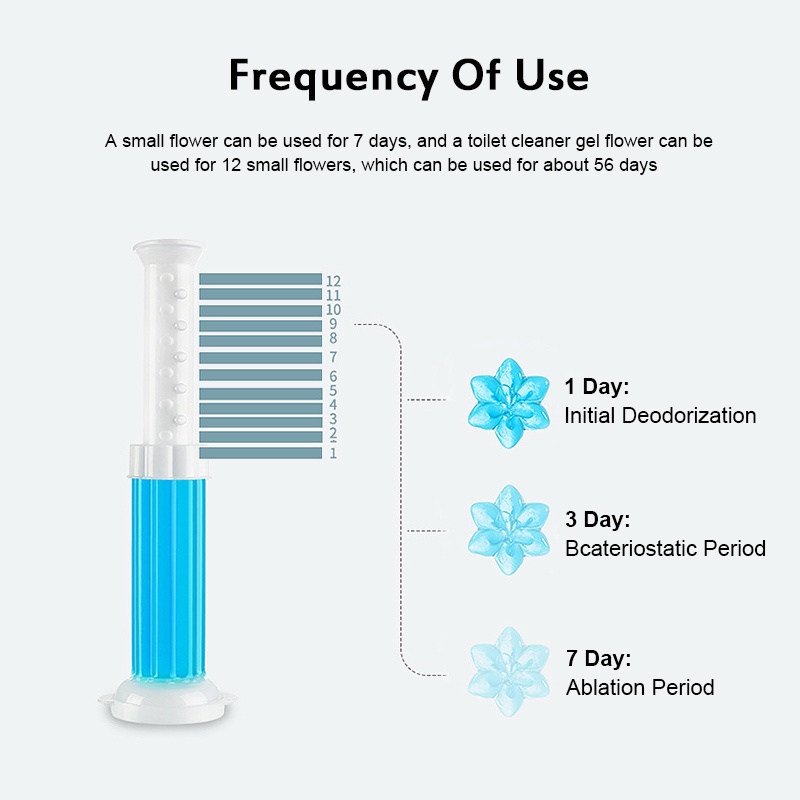 Frequency Of Use

A small flower can be used for 7 days, and a toilet cleaner gel flower can be used for 12 small flowers, which can be used for about 56 days

12
11
10
9
8
7
6
5
4
3
2
1

1 Day:
Initial Deodorization

3 Day:
Bcateriostatic Period

7 Day:
Ablation Period